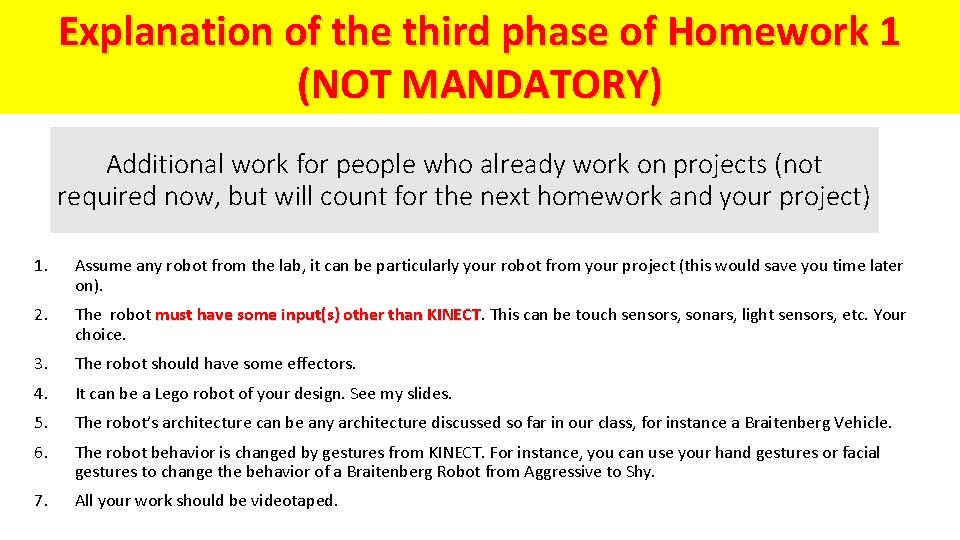 Explanation of the third phase of Homework 1 (NOT MANDATORY)

Additional work for people who already work on projects (not required now, but will count for the next homework and your project)

1. Assume any robot from the lab, it can be particularly your robot from your project (this would save you time later on).

2. The robot must have some input(s) other than KINECT. This can be touch sensors, sonars, light sensors, etc. Your choice.

3. The robot should have some effectors.

4. It can be a Lego robot of your design. See my slides.

5. The robot's architecture can be any architecture discussed so far in our class, for instance a Braitenberg Vehicle.

6. The robot behavior is changed by gestures from KINECT. For instance, you can use your hand gestures or facial gestures to change the behavior of a Braitenberg Robot from Aggressive to Shy.

7. All your work should be videotaped.